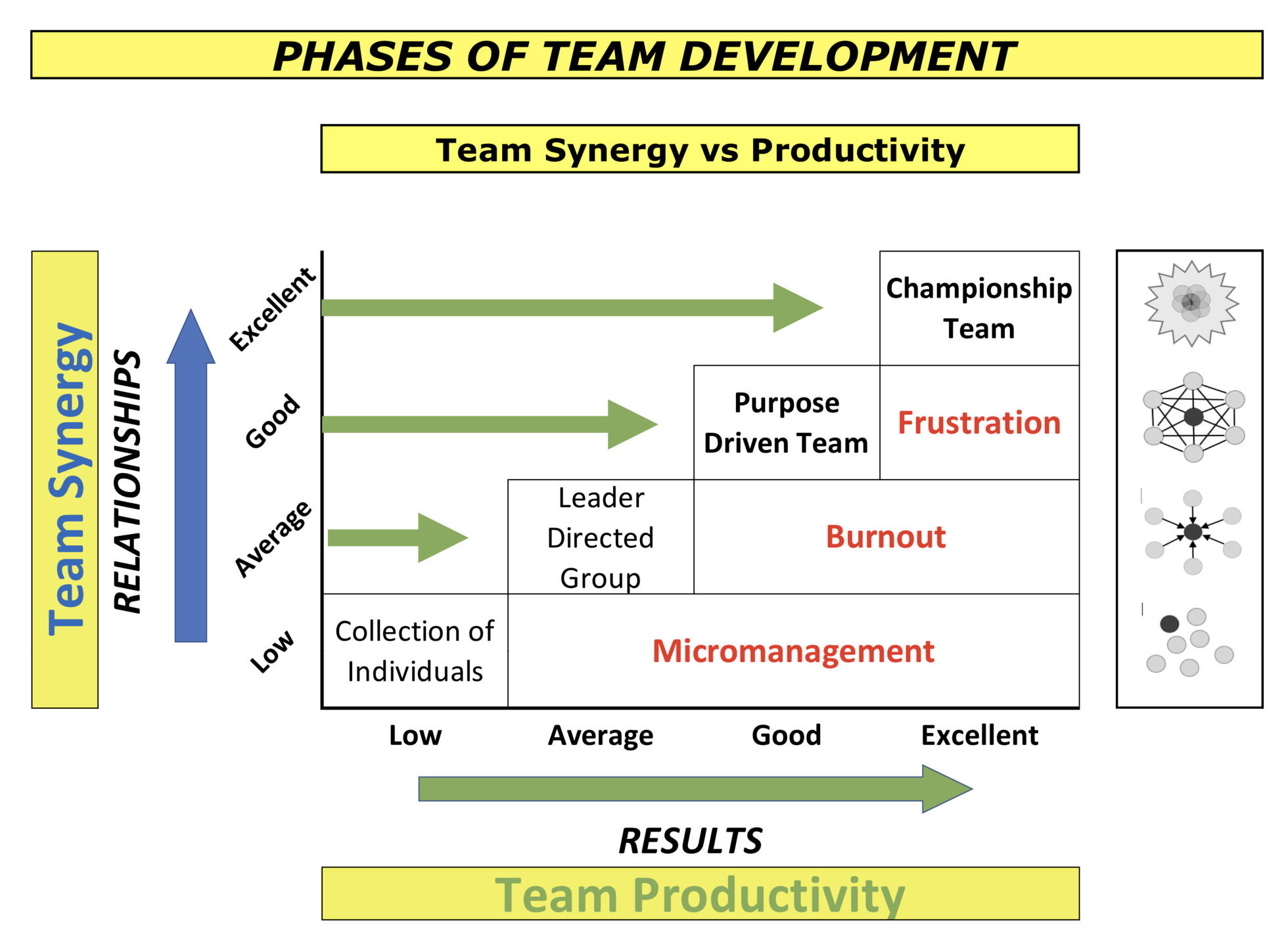 PHASES OF TEAM DEVELOPMENT

Team Synergy vs Productivity

Team Synergy

RELATIONSHIPS

Excellent

Good

Average

Low

Championship Team

Purpose Driven Team

Frustration

Leader Directed Group

Burnout

Collection of Individuals

Micromanagement

Low

Average

Good

Excellent

RESULTS

Team Productivity